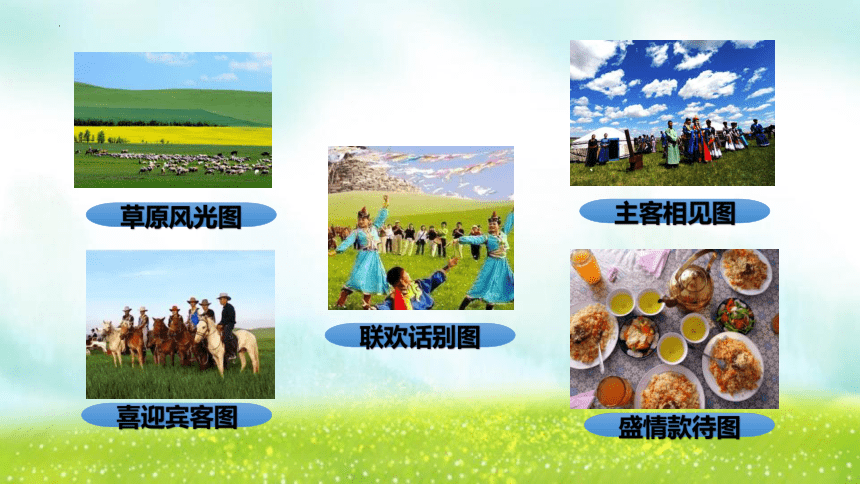 草原风光图

喜迎宾客图

联欢话别图

主客相见图

盛情款待图